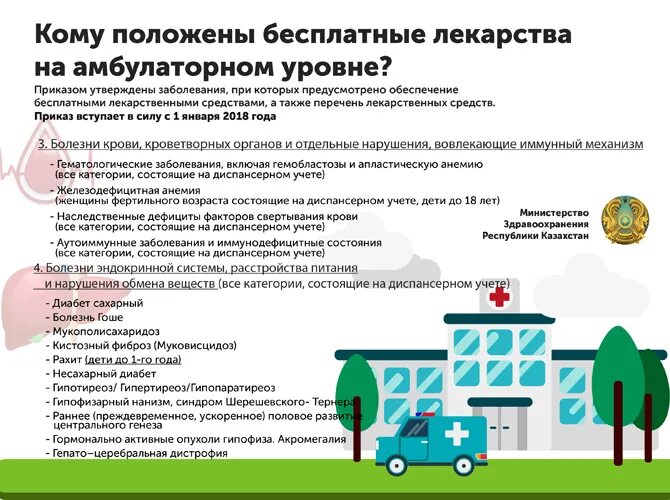 Кому положены бесплатные лекарства на амбулаторном уровне?

Приказом утверждены заболевания, при которых предусмотрено обеспечение бесплатными лекарственными средствами, а также перечень лекарственных средств.
Приказ вступает в силу с 1 января 2018 года

3. Болезни крови, кроветворных органов и отдельные нарушения, вовлекающие иммунный механизм

- Гематологические заболевания, включая гемобластозы и апластическую анемию (все категории, состоящие на диспансерном учете)
- Железодефицитная анемия (женщины фертильного возраста состоящие на диспансерном учете, дети до 18 лет)
- Наследственные дефициты факторов свертывания крови (все категории, состоящие на диспансерном учете)
- Аутоиммунные заболевания и иммунодефицитные состояния (все категории, состоящие на диспансерном учете)

Министерство Здравоохранения Республики Казахстан

4. Болезни эндокринной системы, расстройства питания и нарушения обмена веществ (все категории, состоящие на диспансерном учете)

- Диабет сахарный
- Болезнь Гоше
- Мукополисахаридоз
- Кистозный фиброз (Муковисцидоз)
- Рахит (дети до 1-го года)
- Несахарный диабет
- Гипотиреоз/ Гипертиреоз/Гипопаратиреоз
- Гипофизарный нанизм, синдром Шерешевского- Тернера
- Раннее (преждевременное, ускоренное) половое развитие центрального генеза
- Гормонально активные опухоли гипофиза. Акромегалия
- Гепато–церебральная дистрофия